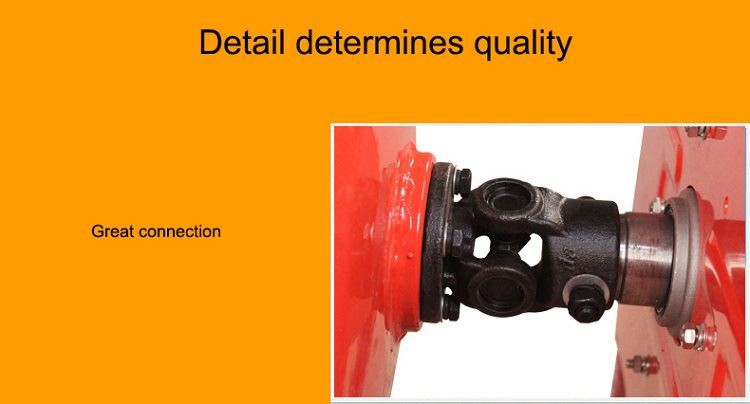 Detail determines quality

Great connection